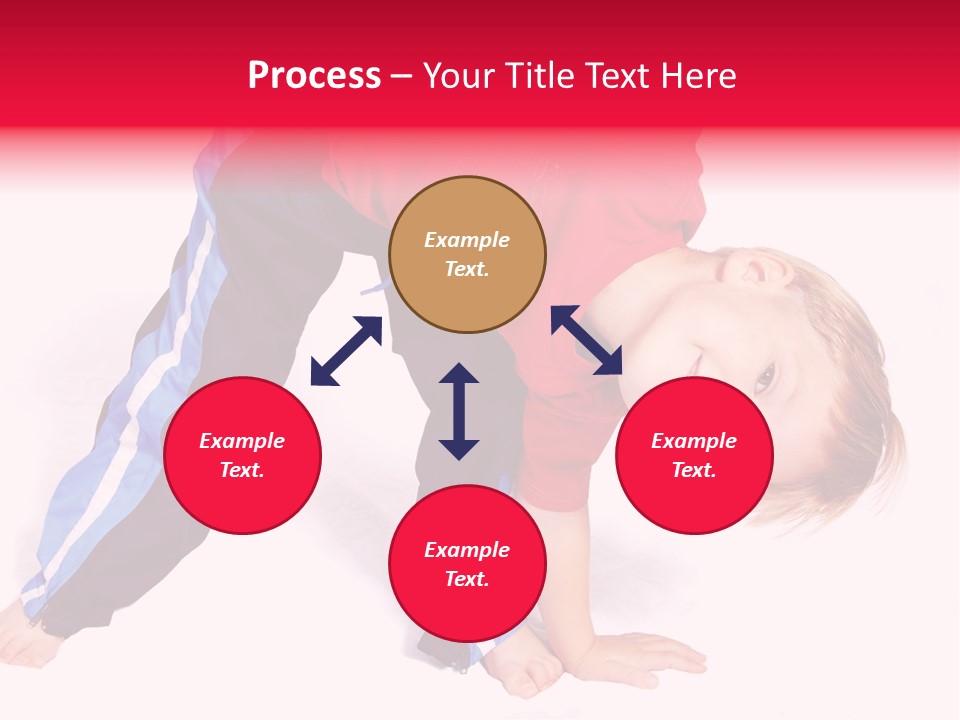 Process – Your Title Text Here

Example Text.

Example Text.

Example Text.

Example Text.